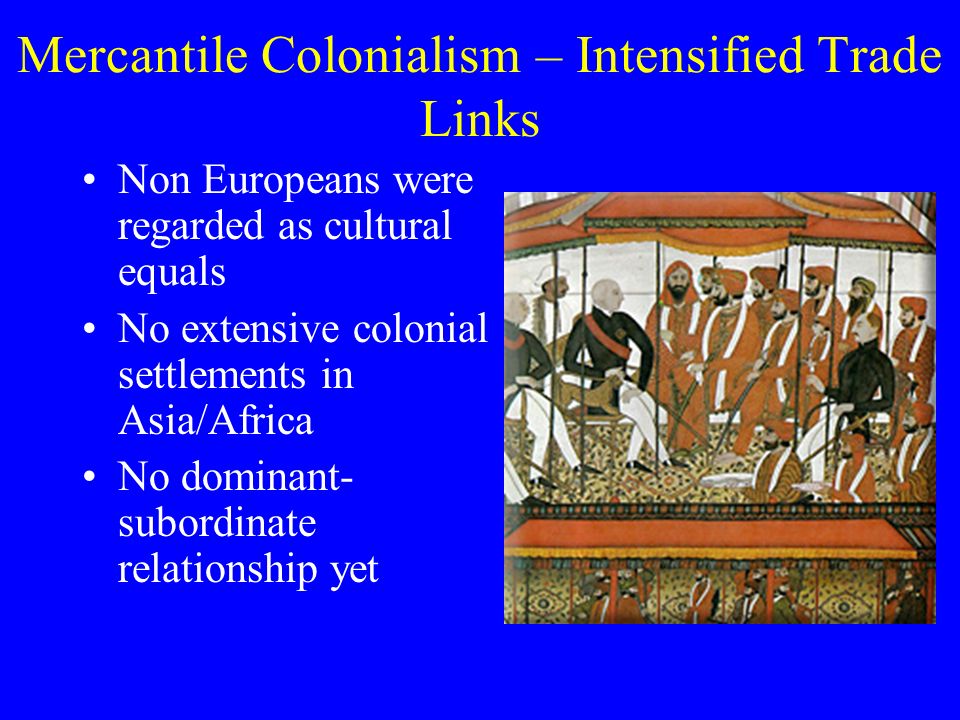 Mercantile Colonialism – Intensified Trade Links

• Non Europeans were regarded as cultural equals
• No extensive colonial settlements in Asia/Africa
• No dominant-subordinate relationship yet